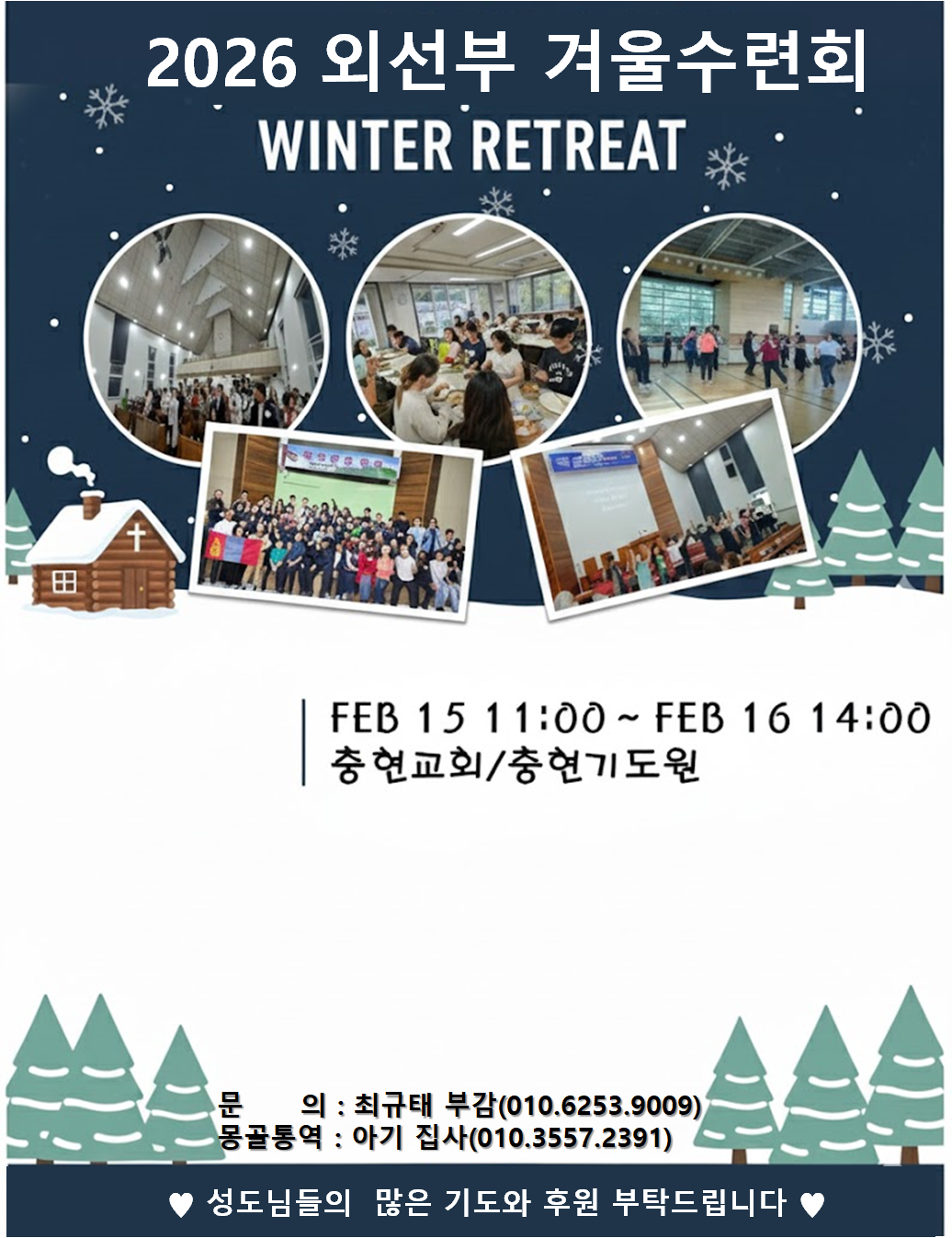 2026 외선부 겨울수련회
WINTER RETREAT

FEB 15 11:00 ~ FEB 16 14:00
충현교회/충현기도원

문 의 : 최규태 부감(010.6253.9009)
몽골통역 : 아기 집사(010.3557.2391)

♥ 성도님들의 많은 기도와 후원 부탁드립니다 ♥